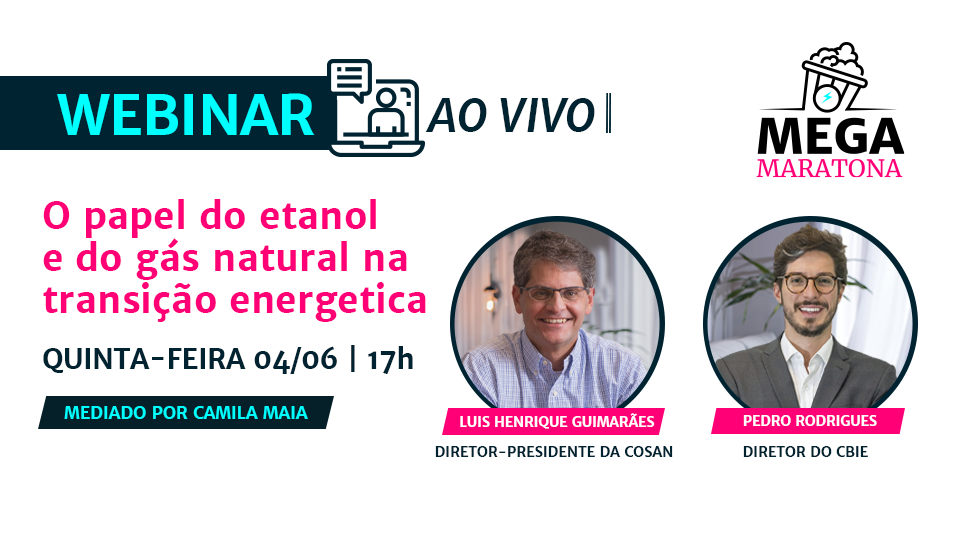 WEBINAR AO VIVO |

MEGA MARATONA

O papel do etanol e do gás natural na transição energetica

QUINTA-FEIRA 04/06 | 17h

MEDIADO POR CAMILA MAIA

LUIS HENRIQUE GUIMARÃES
DIRETOR-PRESIDENTE DA COSAN

PEDRO RODRIGUES
DIRETOR DO CBIE